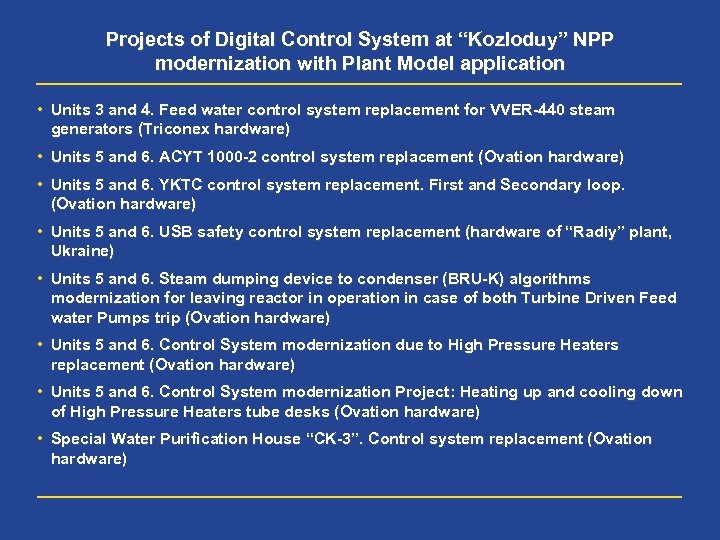 Projects of Digital Control System at “Kozloduy” NPP modernization with Plant Model application

• Units 3 and 4. Feed water control system replacement for VVER-440 steam generators (Triconex hardware)

• Units 5 and 6. ACYT 1000-2 control system replacement (Ovation hardware)

• Units 5 and 6. YKTC control system replacement. First and Secondary loop. (Ovation hardware)

• Units 5 and 6. USB safety control system replacement (hardware of “Radiy” plant, Ukraine)

• Units 5 and 6. Steam dumping device to condenser (BRU-K) algorithms modernization for leaving reactor in operation in case of both Turbine Driven Feed water Pumps trip (Ovation hardware)

• Units 5 and 6. Control System modernization due to High Pressure Heaters replacement (Ovation hardware)

• Units 5 and 6. Control System modernization Project: Heating up and cooling down of High Pressure Heaters tube desks (Ovation hardware)

• Special Water Purification House “CK-3”. Control system replacement (Ovation hardware)